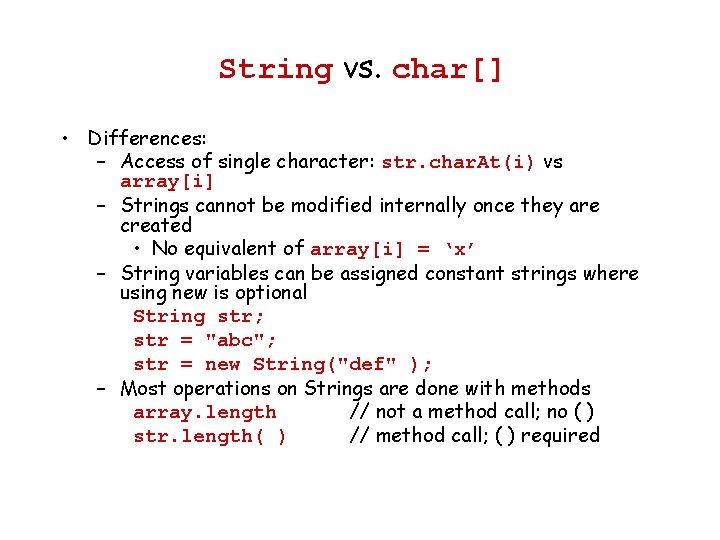 String vs. char[]

• Differences:
– Access of single character: str.charAt(i) vs array[i]
– Strings cannot be modified internally once they are created
• No equivalent of array[i] = ‘x’
– String variables can be assigned constant strings where using new is optional
String str;
str = "abc";
str = new String("def" );
– Most operations on Strings are done with methods
array.length // not a method call; no ( )
str.length( ) // method call; ( ) required